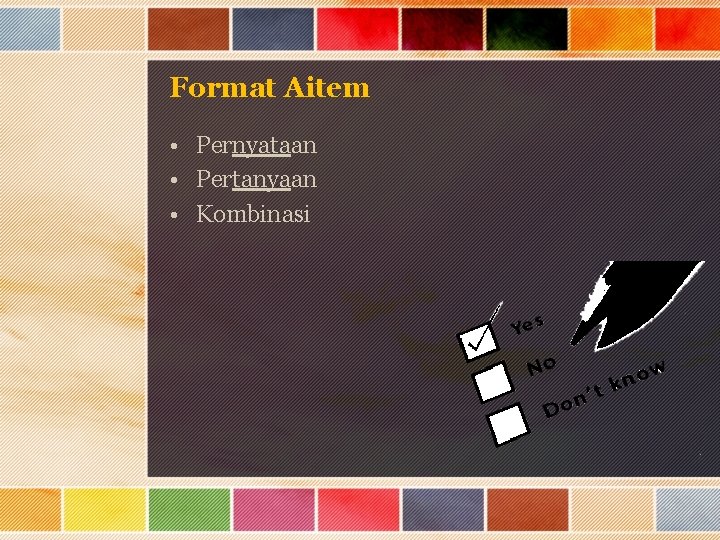 Format Aitem

- Pernyataan
- Pertanyaan
- Kombinasi

Yes
No
Don't know